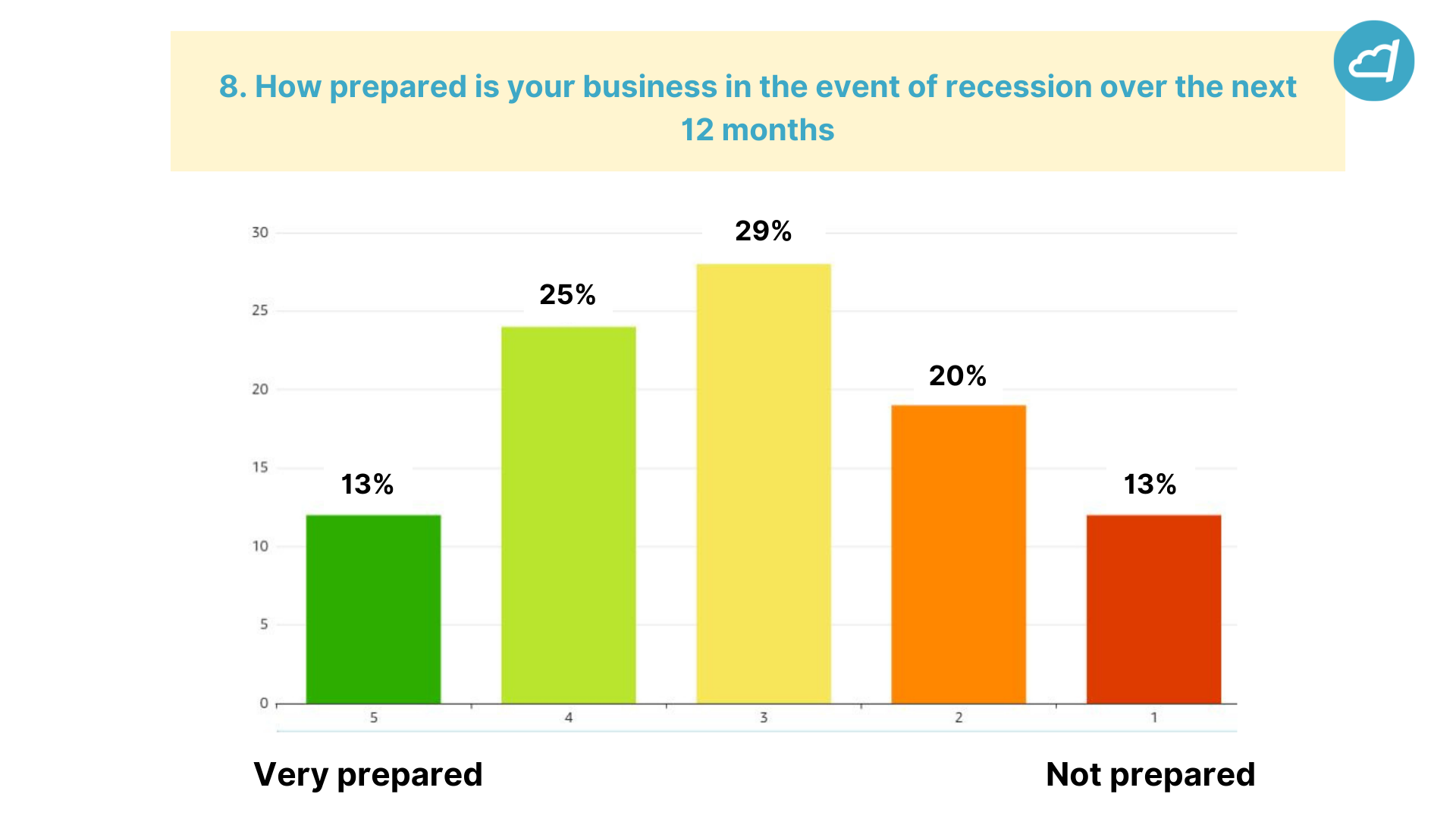 8. How prepared is your business in the event of recession over the next 12 months

30
25
20
15
10
5
0

13%
25%
29%
20%
13%

5
4
3
2
1

Very prepared

Not prepared